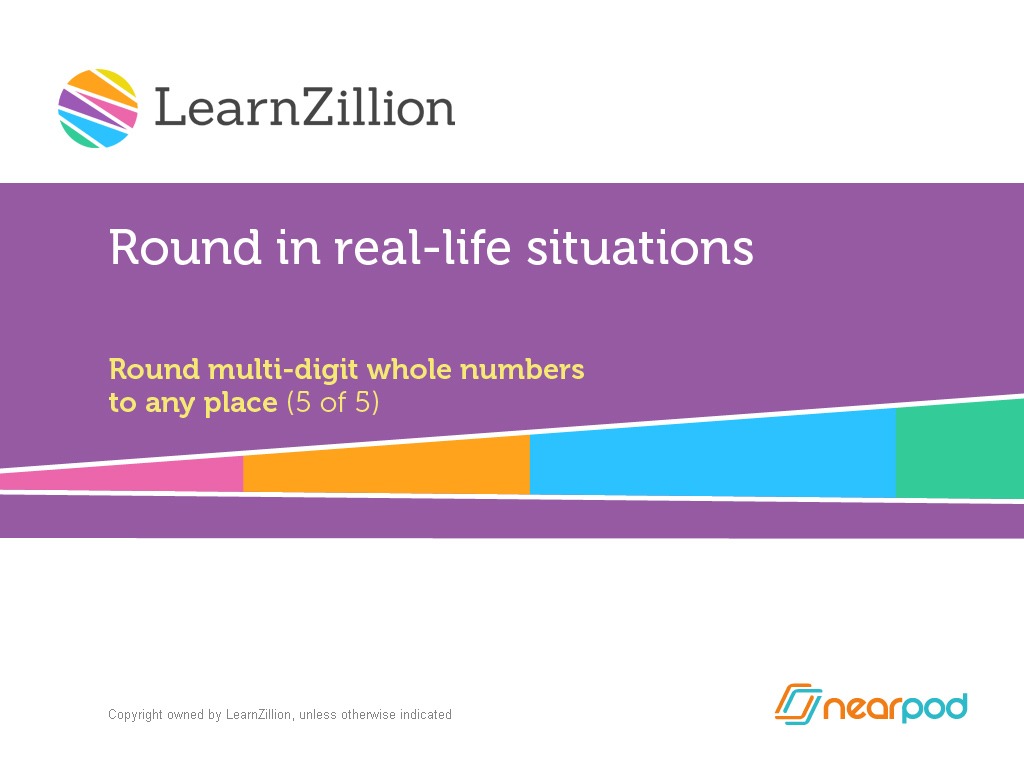 LearnZillion

Round in real-life situations

Round multi-digit whole numbers to any place (5 of 5)

Copyright owned by LearnZillion, unless otherwise indicated

nearpod